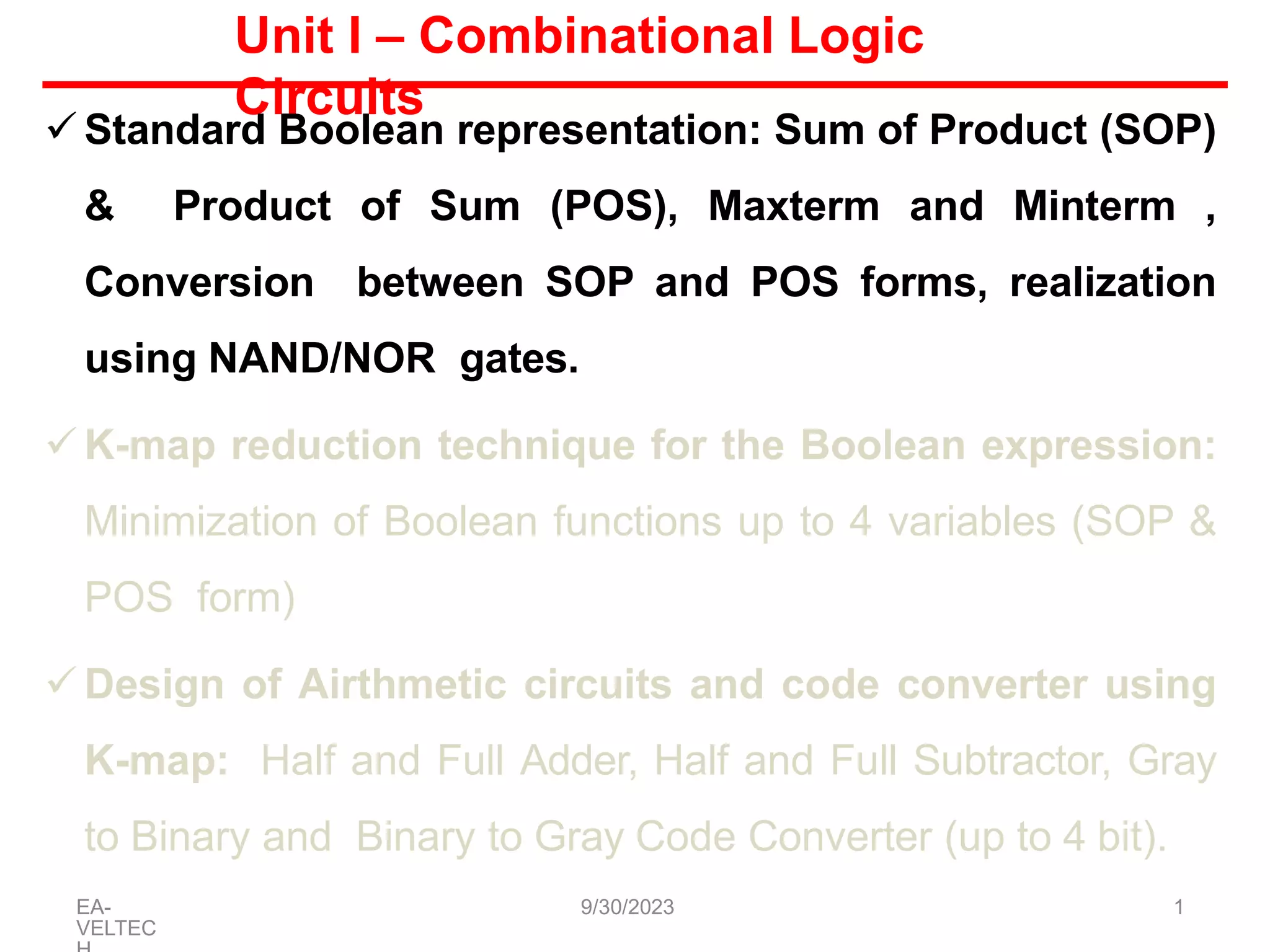 Unit I – Combinational Logic Circuits

✓ Standard Boolean representation: Sum of Product (SOP) & Product of Sum (POS), Maxterm and Minterm , Conversion between SOP and POS forms, realization using NAND/NOR gates.

✓ K-map reduction technique for the Boolean expression: Minimization of Boolean functions up to 4 variables (SOP & POS form)

✓ Design of Airthmetic circuits and code converter using K-map: Half and Full Adder, Half and Full Subtractor, Gray to Binary and Binary to Gray Code Converter (up to 4 bit).

EA-VELTECH

9/30/2023

1